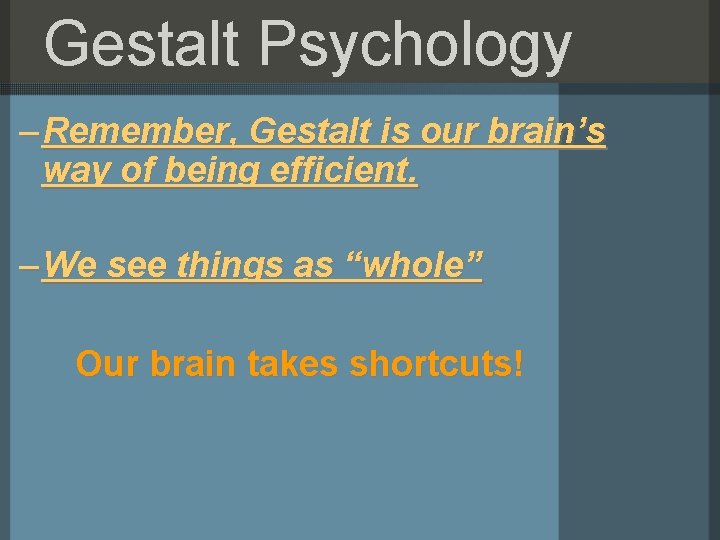 Gestalt Psychology

– Remember, Gestalt is our brain’s way of being efficient.

– We see things as “whole”

Our brain takes shortcuts!